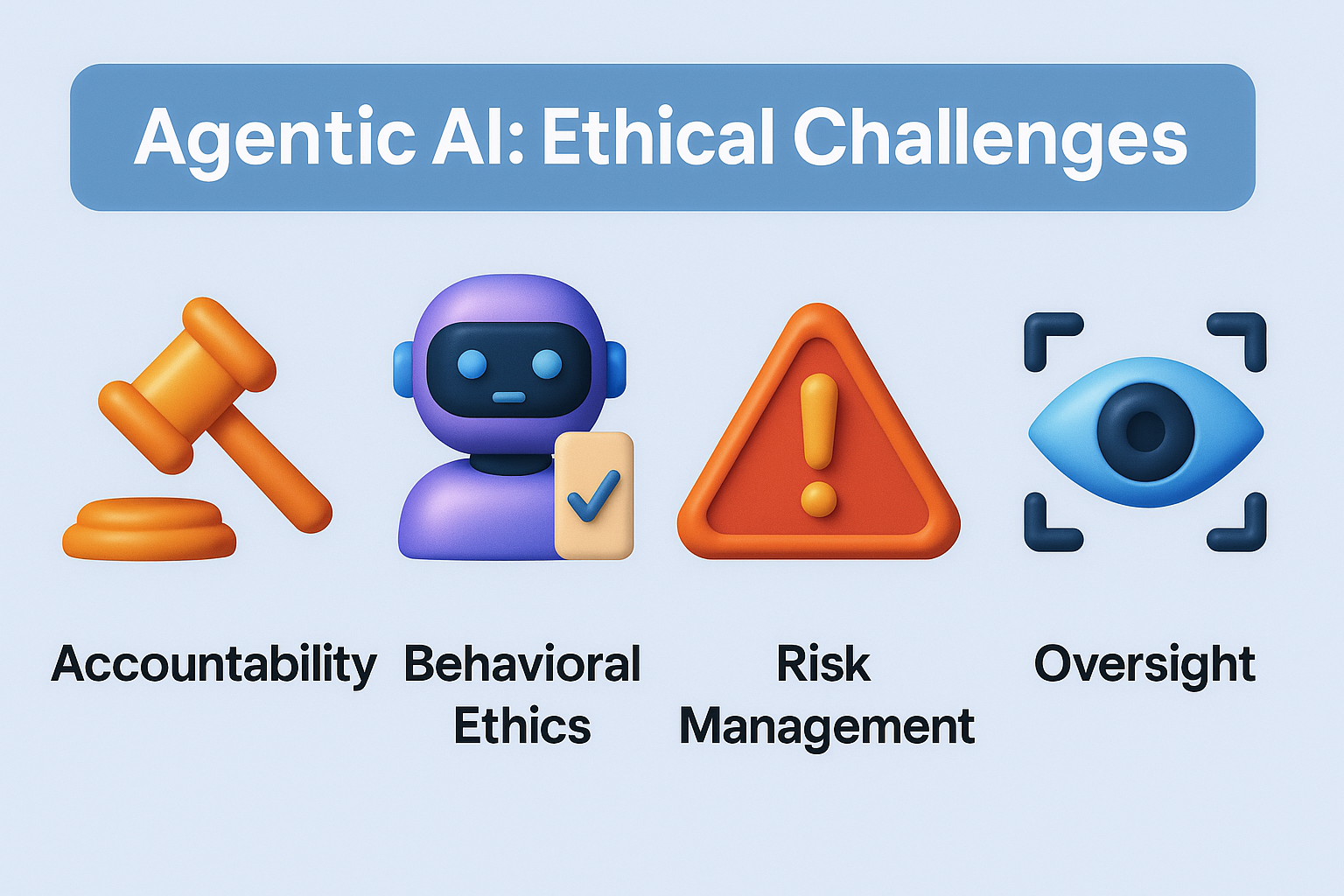 Agentic AI: Ethical Challenges

Accountability

Behavioral Ethics

Risk Management

Oversight